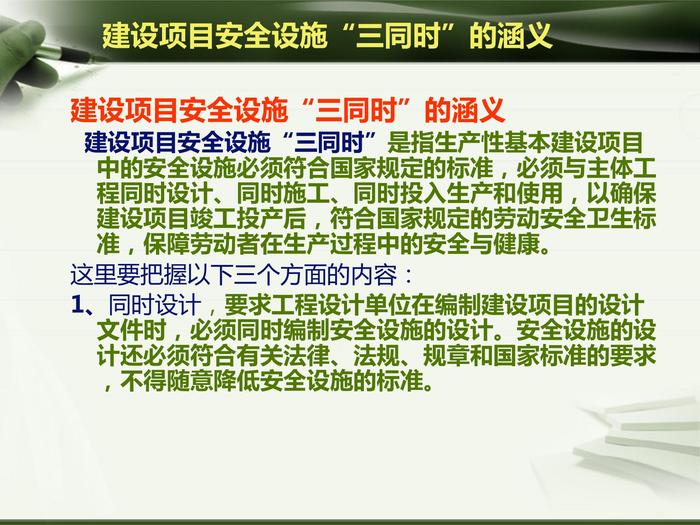 建设项目安全设施“三同时”的涵义

建设项目安全设施“三同时”的涵义

建设项目安全设施“三同时”是指生产性基本建设项目中的安全设施必须符合国家规定的标准，必须与主体工程同时设计、同时施工、同时投入生产和使用，以确保建设项目竣工投产后，符合国家规定的劳动安全卫生标准，保障劳动者在生产过程中的安全与健康。

这里要把握以下三个方面的内容：

1、同时设计，要求工程设计单位在编制建设项目的设计文件时，必须同时编制安全设施的设计。安全设施的设计还必须符合有关法律、法规、规章和国家标准的要求，不得随意降低安全设施的标准。